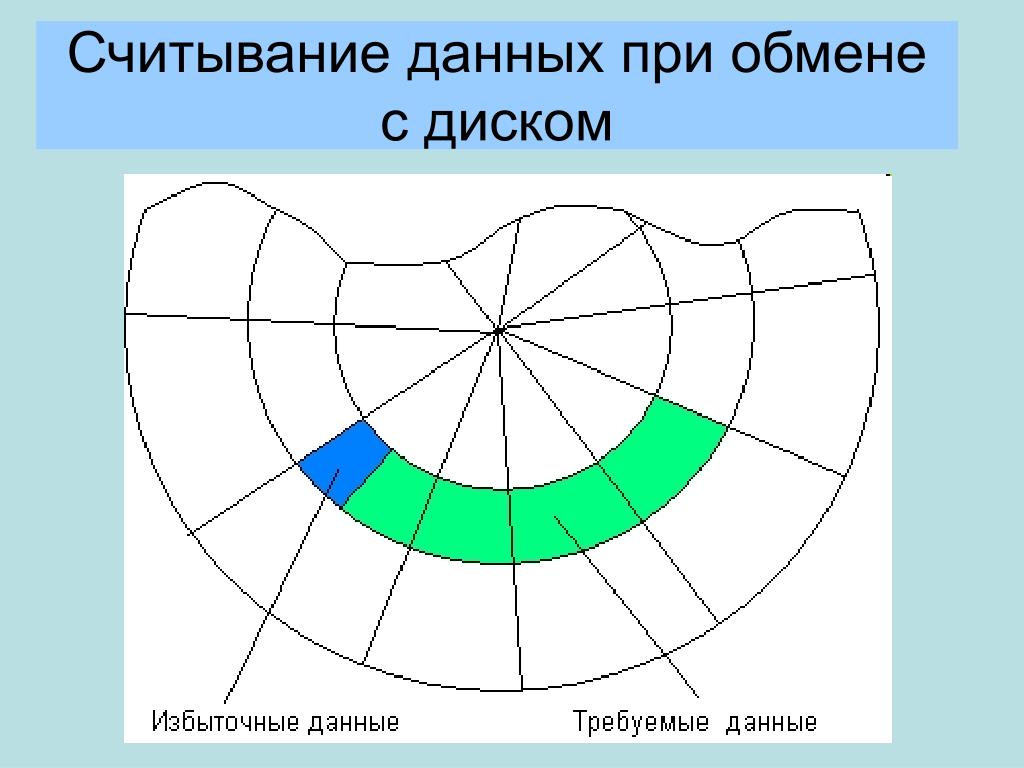 Считывание данных при обмене с диском

Избыточные данные

Требуемые данные